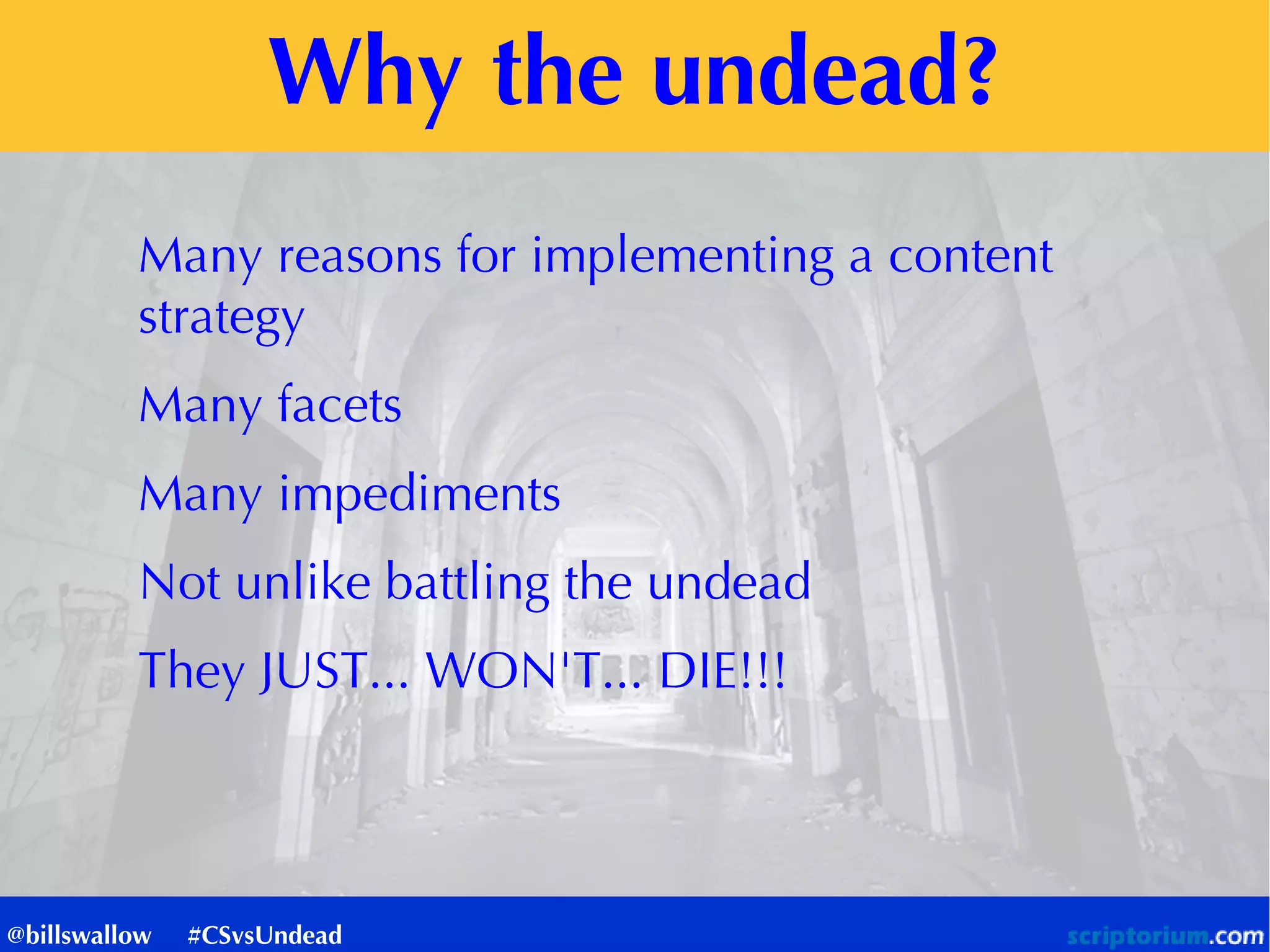 Why the undead?

Many reasons for implementing a content strategy

Many facets

Many impediments

Not unlike battling the undead

They JUST... WON'T... DIE!!!

@billswallow #CSvsUndead

scriptorium.com